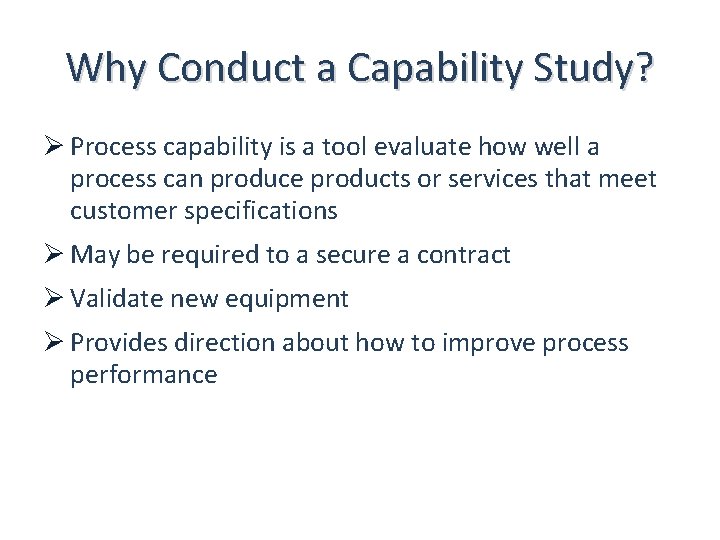 Why Conduct a Capability Study?

➢ Process capability is a tool evaluate how well a process can produce products or services that meet customer specifications

➢ May be required to a secure a contract

➢ Validate new equipment

➢ Provides direction about how to improve process performance